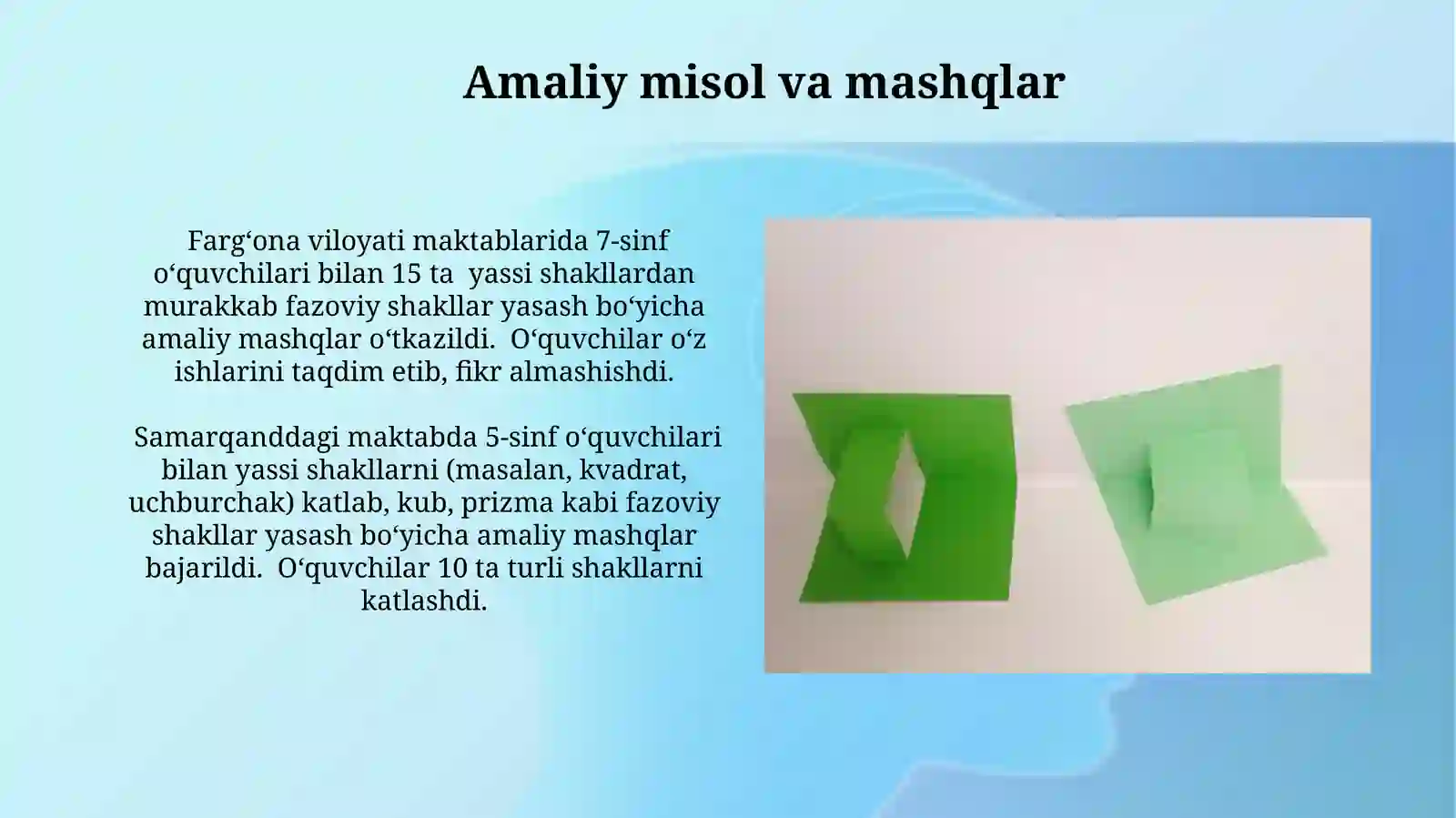 Amaliy misol va mashqlar

Farg‘ona viloyati maktablarida 7-sinf o‘quvchilari bilan 15 ta yassi shakllardan murakkab fazoviy shakllar yasash bo‘yicha amaliy mashqlar o‘tkazildi. O‘quvchilar o‘z ishlarini taqdim etib, fikr almashishdi.

Samarqanddagi maktabda 5-sinf o‘quvchilari bilan yassi shakllarni (masalan, kvadrat, uchburchak) katlab, kub, prizma kabi fazoviy shakllar yasash bo‘yicha amaliy mashqlar bajarildi. O‘quvchilar 10 ta turli shakllarni katlashdi.